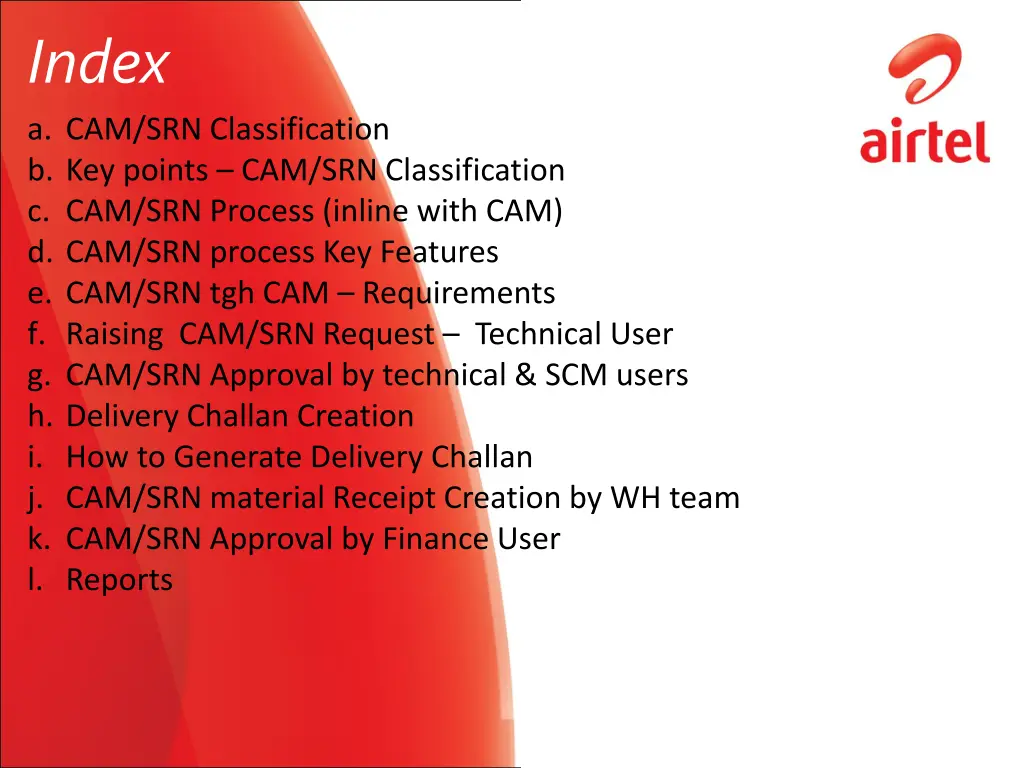 Index

a. CAM/SRN Classification
b. Key points – CAM/SRN Classification
c. CAM/SRN Process (inline with CAM)
d. CAM/SRN process Key Features
e. CAM/SRN tgh CAM – Requirements
f. Raising CAM/SRN Request – Technical User
g. CAM/SRN Approval by technical & SCM users
h. Delivery Challan Creation
i. How to Generate Delivery Challan
j. CAM/SRN material Receipt Creation by WH team
k. CAM/SRN Approval by Finance User
l. Reports

airtel